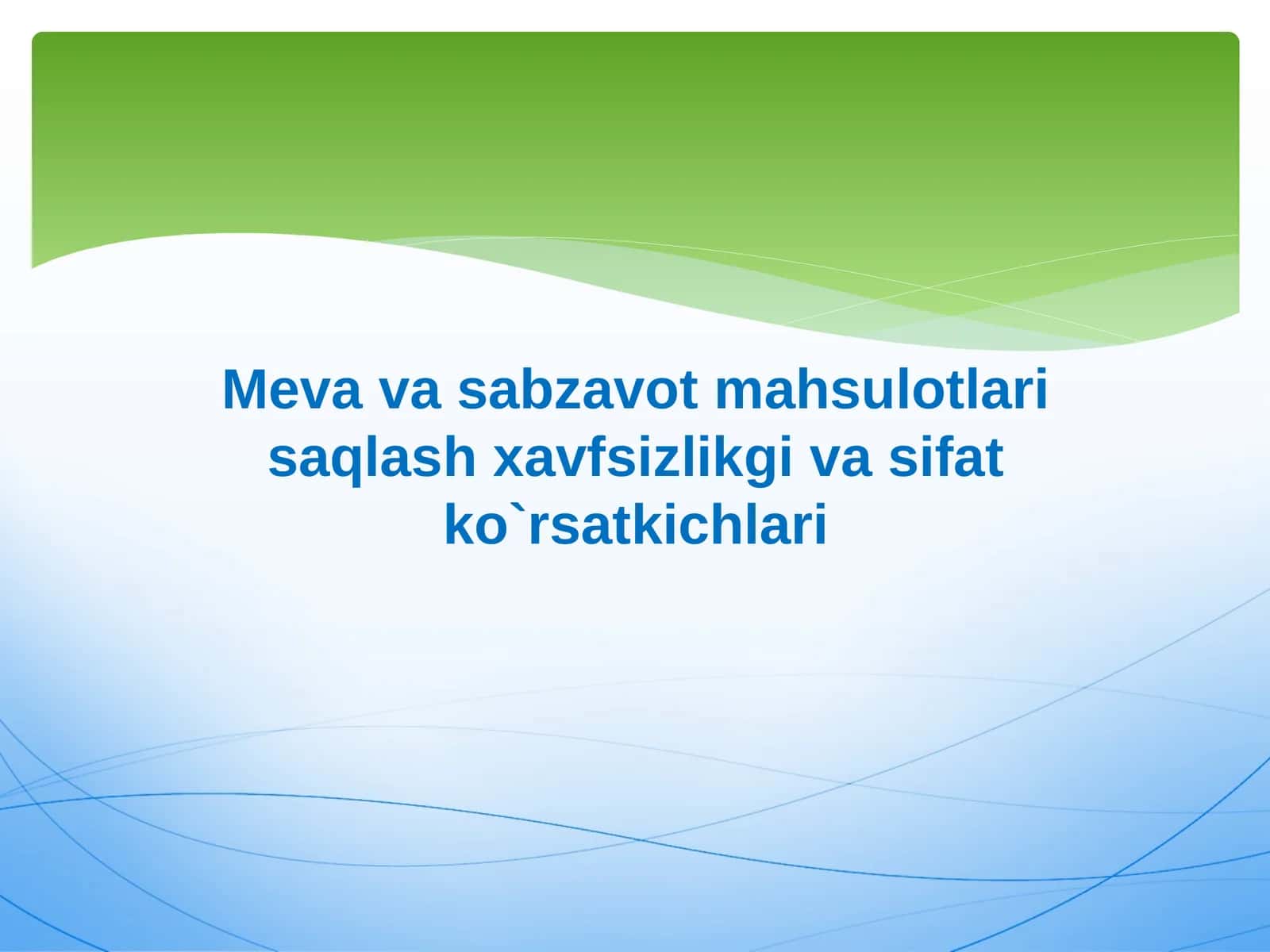 Meva va sabzavot mahsulotlari saqlash xavfsizlikgi va sifat ko`rsatkichlari